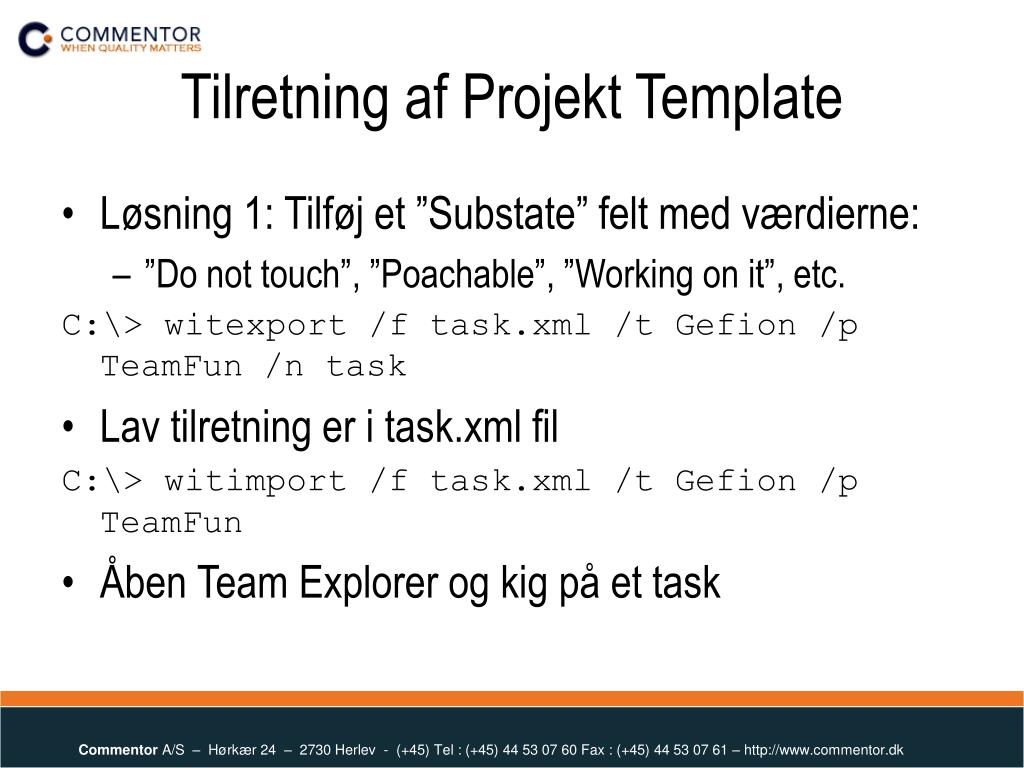 COMMENTOR
WHEN QUALITY MATTERS

Tilretning af Projekt Template

• Løsning 1: Tilføj et ”Substate” felt med værdierne:
– ”Do not touch”, ”Poachable”, ”Working on it”, etc.

C:\> witexport /f task.xml /t Gefion /p TeamFun /n task

• Lav tilretning er i task.xml fil

C:\> witimport /f task.xml /t Gefion /p TeamFun

• Åben Team Explorer og kig på et task

Commentor A/S – Hørkær 24 – 2730 Herlev - (+45) Tel : (+45) 44 53 07 60 Fax : (+45) 44 53 07 61 – http://www.commentor.dk